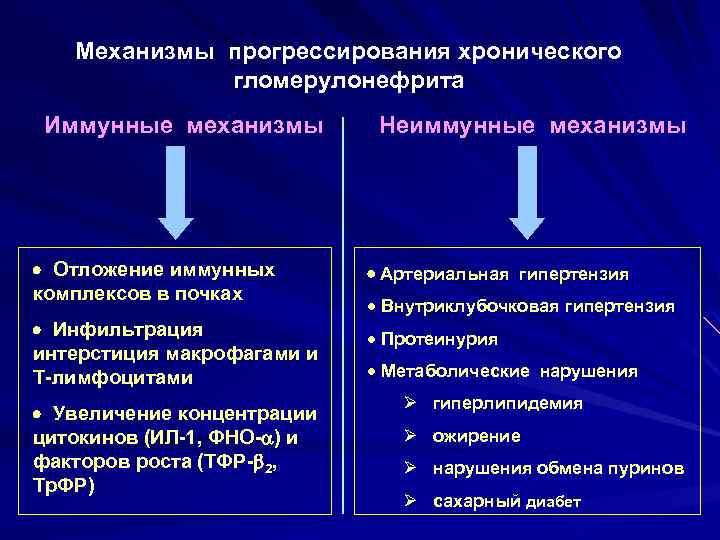 Механизмы прогрессирования хронического гломерулонефрита

Иммунные механизмы

• Отложение иммунных комплексов в почках

• Инфильтрация интерстиция макрофагами и Т-лимфоцитами

• Увеличение концентрации цитокинов (ИЛ-1, ФНО-$\alpha$) и факторов роста (ТФР-$\beta_2$, ТрФР)

Неиммунные механизмы

• Артериальная гипертензия

• Внутриклубочковая гипертензия

• Протеинурия

• Метаболические нарушения

➢ гиперлипидемия

➢ ожирение

➢ нарушения обмена пуринов

➢ сахарный диабет